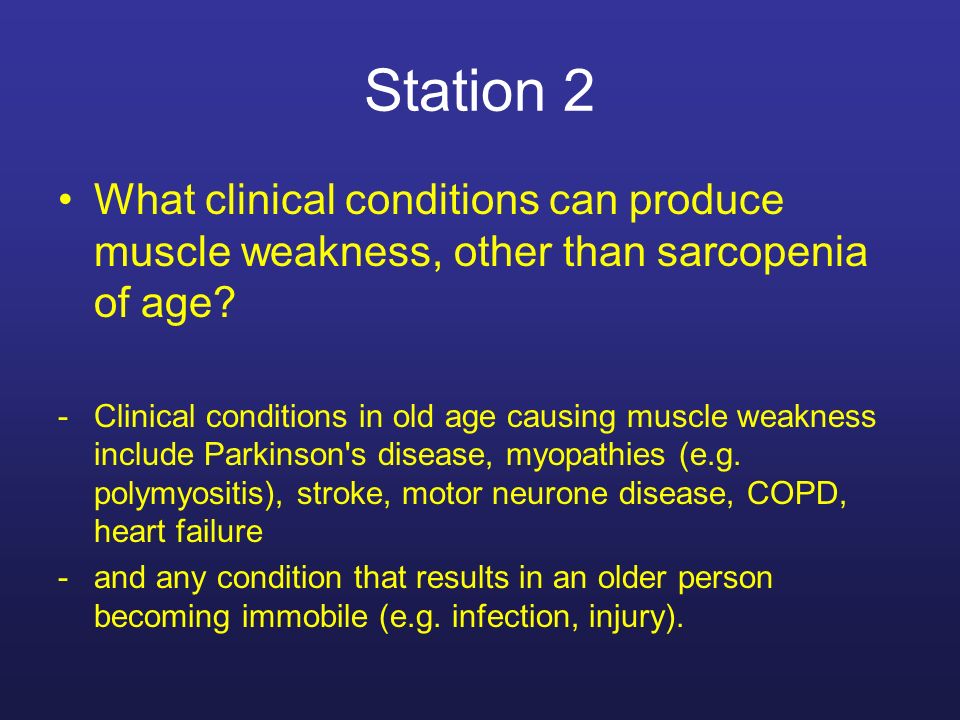 Station 2

• What clinical conditions can produce muscle weakness, other than sarcopenia of age?

- Clinical conditions in old age causing muscle weakness include Parkinson's disease, myopathies (e.g. polymyositis), stroke, motor neurone disease, COPD, heart failure
- and any condition that results in an older person becoming immobile (e.g. infection, injury).